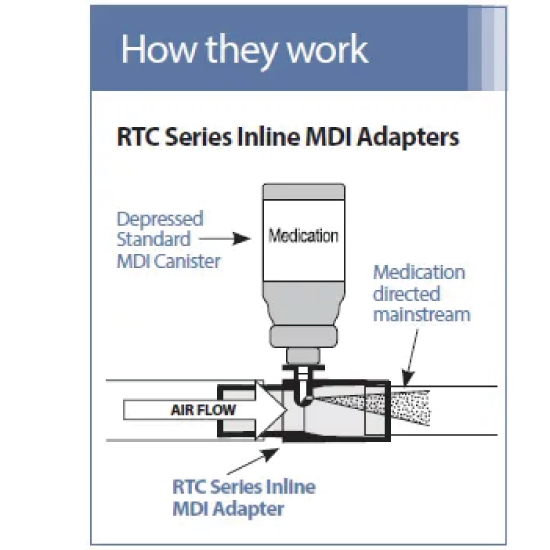 How they work

RTC Series Inline MDI Adapters

Depressed Standard MDI Canister

Medication

Medication directed mainstream

AIR FLOW

RTC Series Inline MDI Adapter